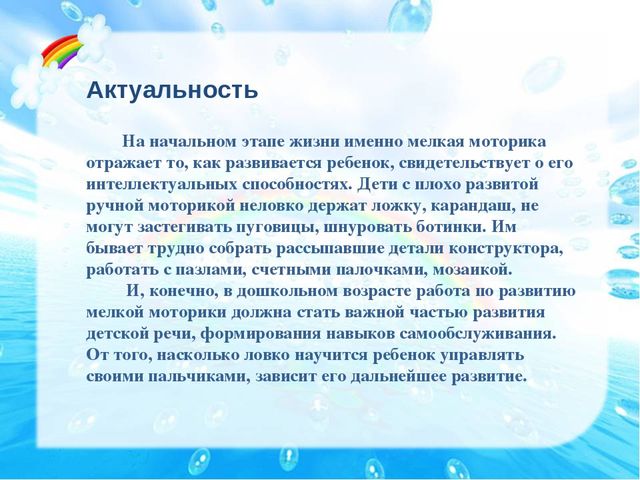 Актуальность

На начальном этапе жизни именно мелкая моторика отражает то, как развивается ребенок, свидетельствует о его интеллектуальных способностях. Дети с плохо развитой ручной моторикой неловко держат ложку, карандаш, не могут застегивать пуговицы, шнуровать ботинки. Им бывает трудно собрать рассыпавшие детали конструктора, работать с пазлами, счетными палочками, мозаикой.

И, конечно, в дошкольном возрасте работа по развитию мелкой моторики должна стать важной частью развития детской речи, формирования навыков самообслуживания. От того, насколько ловко научится ребенок управлять своими пальчиками, зависит его дальнейшее развитие.